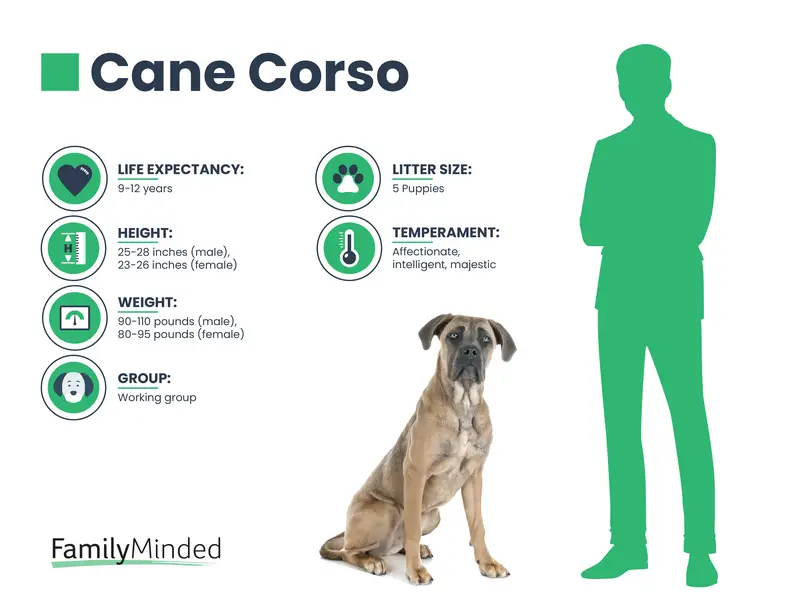 Cane Corso

LIFE EXPECTANCY:
9-12 years

HEIGHT:
25-28 inches (male), 23-26 inches (female)

WEIGHT:
90-110 pounds (male), 80-95 pounds (female)

GROUP:
Working group

LITTER SIZE:
5 Puppies

TEMPERAMENT:
Affectionate, intelligent, majestic

H

FamilyMinded